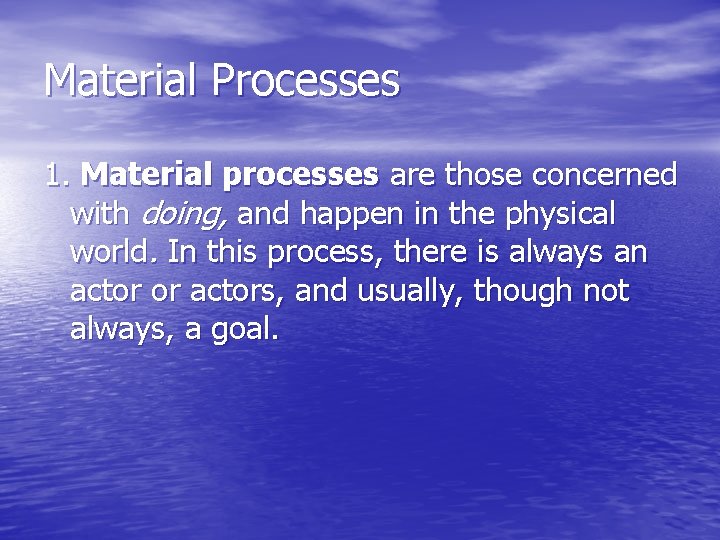 Material Processes

1. Material processes are those concerned with doing, and happen in the physical world. In this process, there is always an actor or actors, and usually, though not always, a goal.